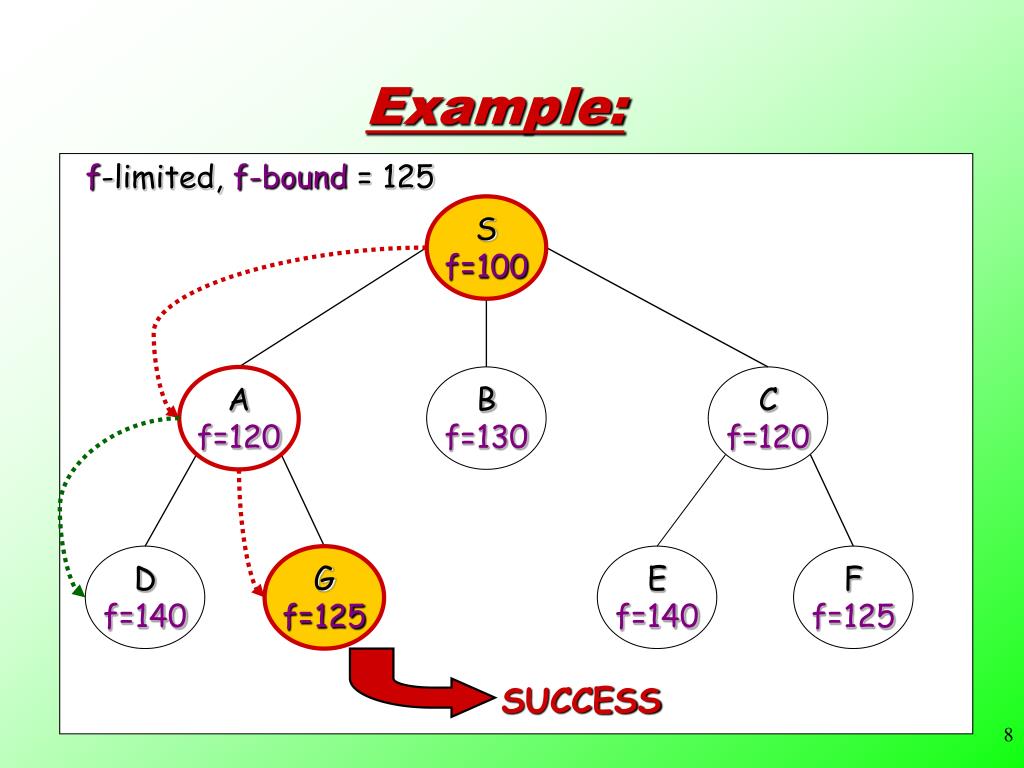 Example:

f-limited, f-bound = 125

S
f=100

A
f=120

B
f=130

C
f=120

D
f=140

G
f=125

E
f=140

F
f=125

SUCCESS

8